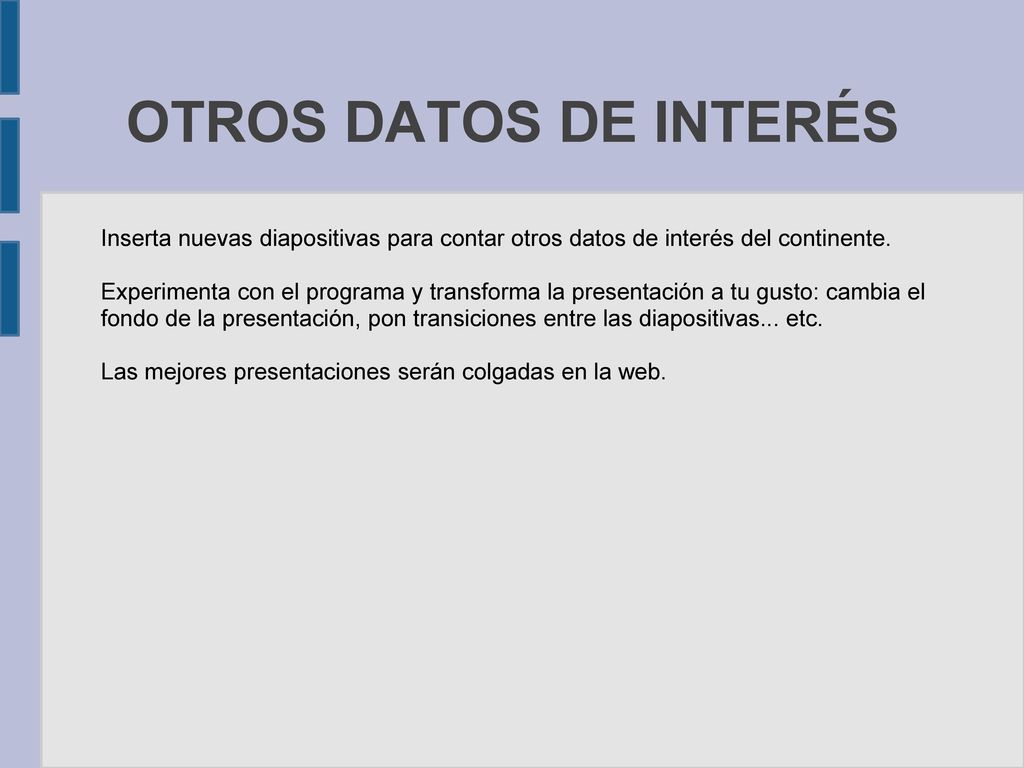 OTROS DATOS DE INTERÉS

Inserta nuevas diapositivas para contar otros datos de interés del continente.

Experimenta con el programa y transforma la presentación a tu gusto: cambia el fondo de la presentación, pon transiciones entre las diapositivas... etc.

Las mejores presentaciones serán colgadas en la web.